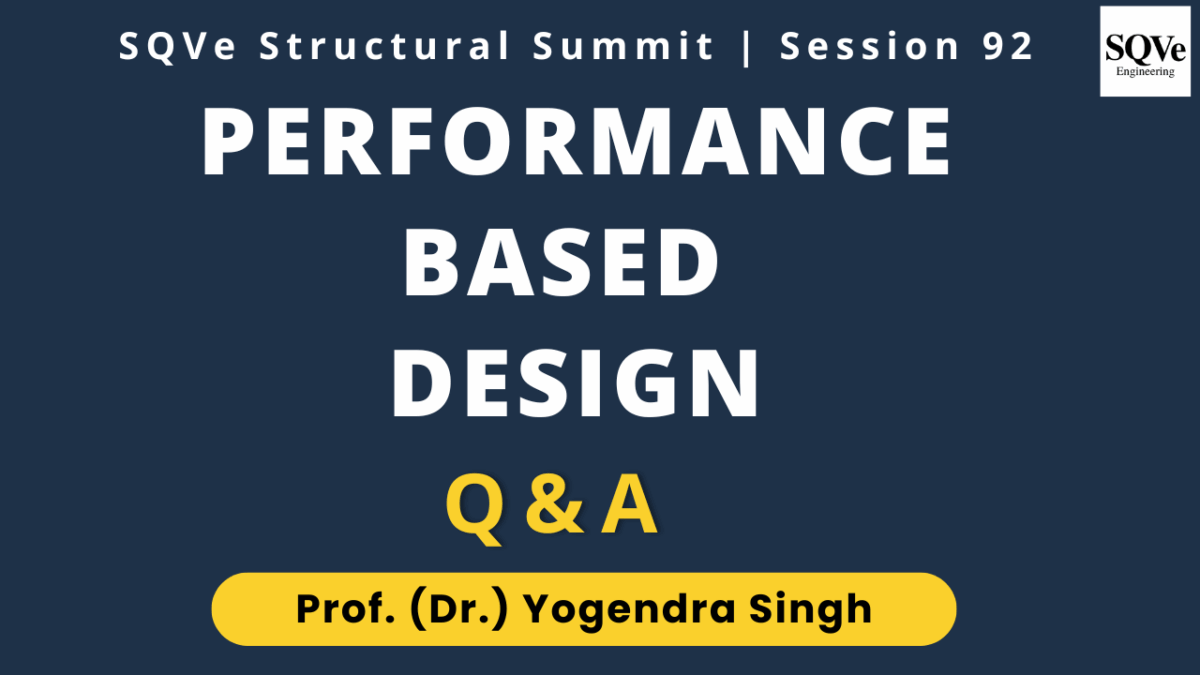 SQVe Structural Summit | Session 92

SQVe
Engineering

PERFORMANCE
BASED
DESIGN

Q & A

Prof. (Dr.) Yogendra Singh